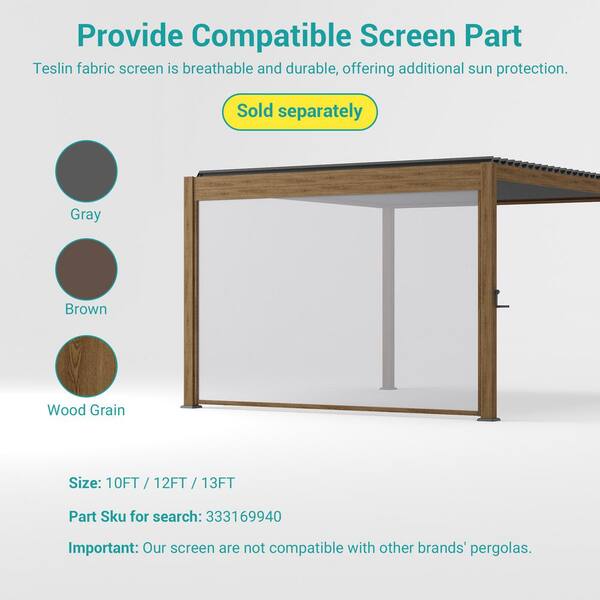 Provide Compatible Screen Part

Teslin fabric screen is breathable and durable, offering additional sun protection.

Sold separately

Gray

Brown

Wood Grain

Size: 10FT / 12FT / 13FT

Part Sku for search: 333169940

Important: Our screen are not compatible with other brands' pergolas.